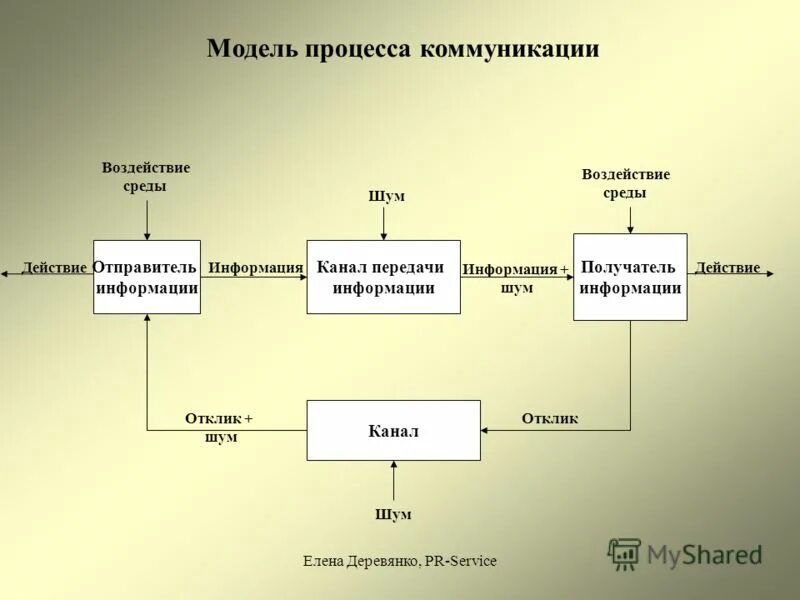 Модель процесса коммуникации

Воздействие среды

Шум

Воздействие среды

Действие

Отправитель информации

Информация

Канал передачи информации

Информация + шум

Получатель информации

Действие

Отклик + шум

Канал

Отклик

Шум

Елена Деревянко, PR-Service

MyShared